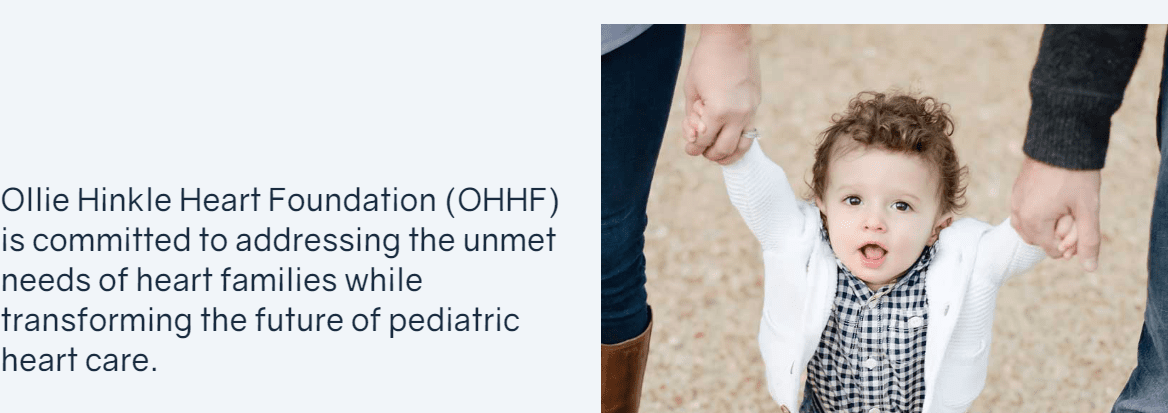 Ollie Hinkle Heart Foundation (OHHF) is committed to addressing the unmet needs of heart families while transforming the future of pediatric heart care.